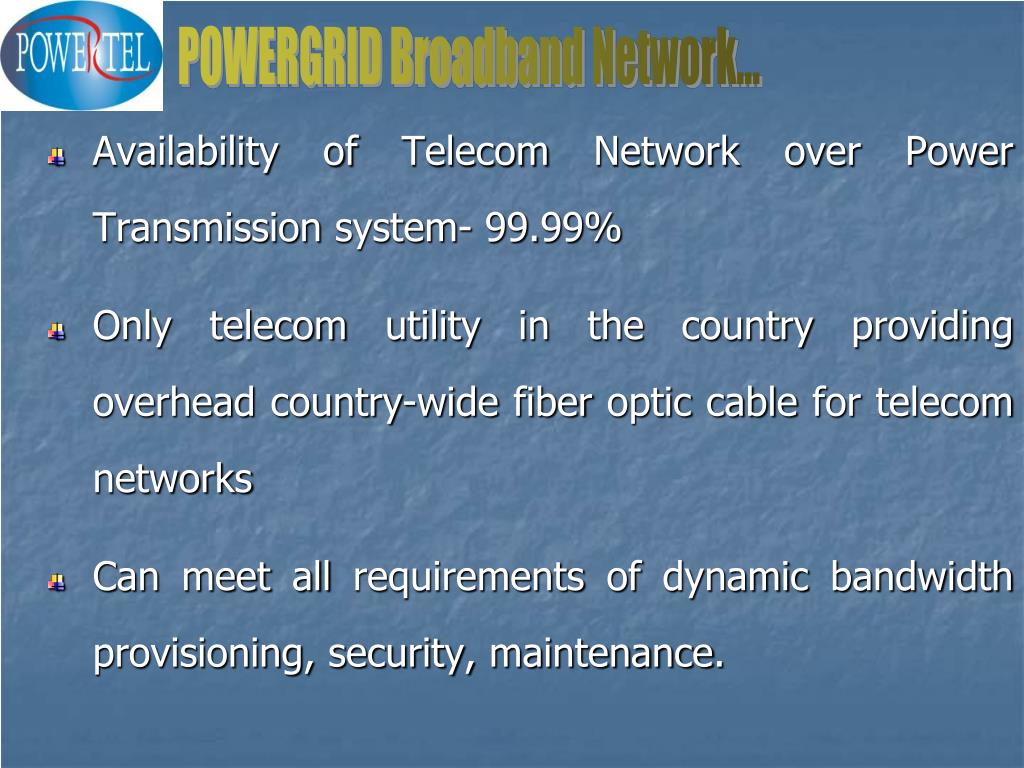 POWERTEL

POWERGRID Broadband Network...

Availability of Telecom Network over Power Transmission system- 99.99%

Only telecom utility in the country providing overhead country-wide fiber optic cable for telecom networks

Can meet all requirements of dynamic bandwidth provisioning, security, maintenance.